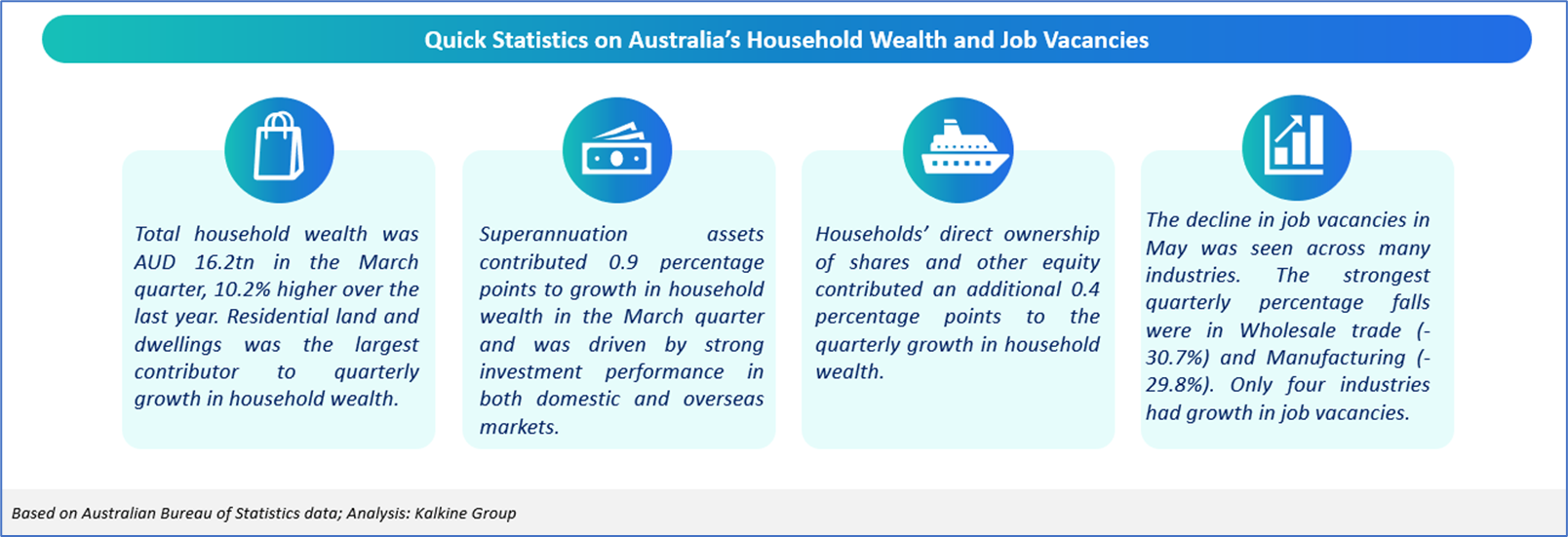 Quick Statistics on Australia's Household Wealth and Job Vacancies

Total household wealth was AUD 16.2tn in the March quarter, 10.2% higher over the last year. Residential land and dwellings was the largest contributor to quarterly growth in household wealth.

Superannuation assets contributed 0.9 percentage points to growth in household wealth in the March quarter and was driven by strong investment performance in both domestic and overseas markets.

Households' direct ownership of shares and other equity contributed an additional 0.4 percentage points to the quarterly growth in household wealth.

The decline in job vacancies in May was seen across many industries. The strongest quarterly percentage falls were in Wholesale trade (-30.7%) and Manufacturing (-29.8%). Only four industries had growth in job vacancies.

Based on Australian Bureau of Statistics data; Analysis: Kalkine Group